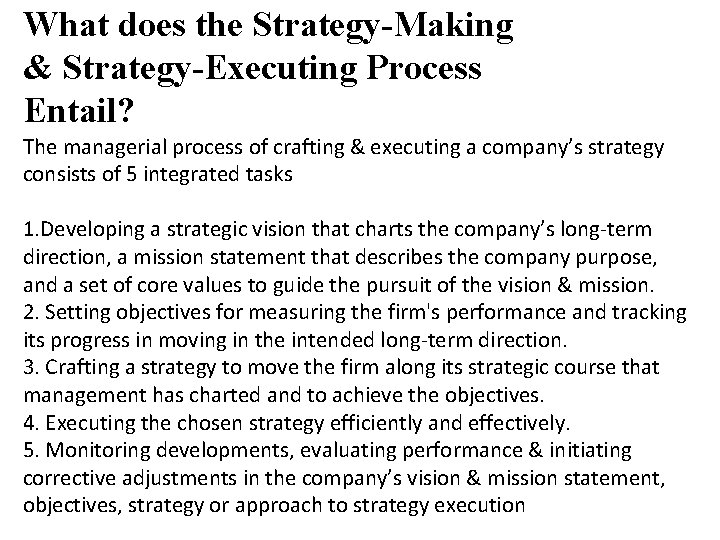 What does the Strategy-Making & Strategy-Executing Process Entail?

The managerial process of crafting & executing a company's strategy consists of 5 integrated tasks

1.Developing a strategic vision that charts the company's long-term direction, a mission statement that describes the company purpose, and a set of core values to guide the pursuit of the vision & mission.
2. Setting objectives for measuring the firm's performance and tracking its progress in moving in the intended long-term direction.
3. Crafting a strategy to move the firm along its strategic course that management has charted and to achieve the objectives.
4. Executing the chosen strategy efficiently and effectively.
5. Monitoring developments, evaluating performance & initiating corrective adjustments in the company's vision & mission statement, objectives, strategy or approach to strategy execution